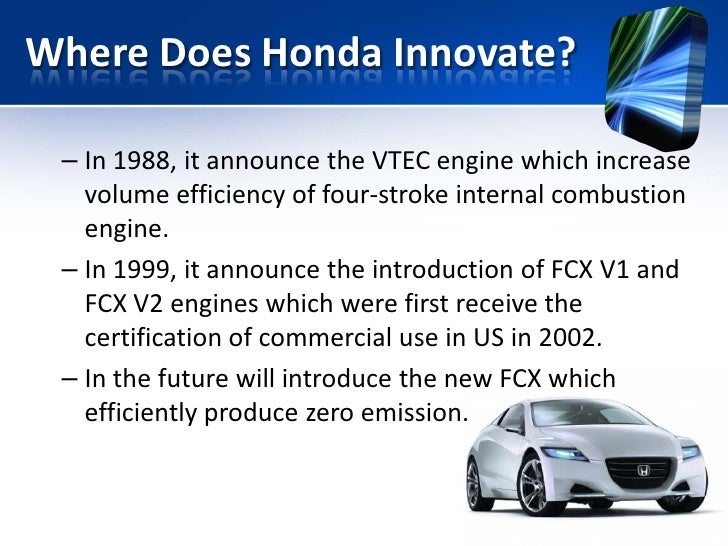 Where Does Honda Innovate?

– In 1988, it announce the VTEC engine which increase volume efficiency of four-stroke internal combustion engine.

– In 1999, it announce the introduction of FCX V1 and FCX V2 engines which were first receive the certification of commercial use in US in 2002.

– In the future will introduce the new FCX which efficiently produce zero emission.